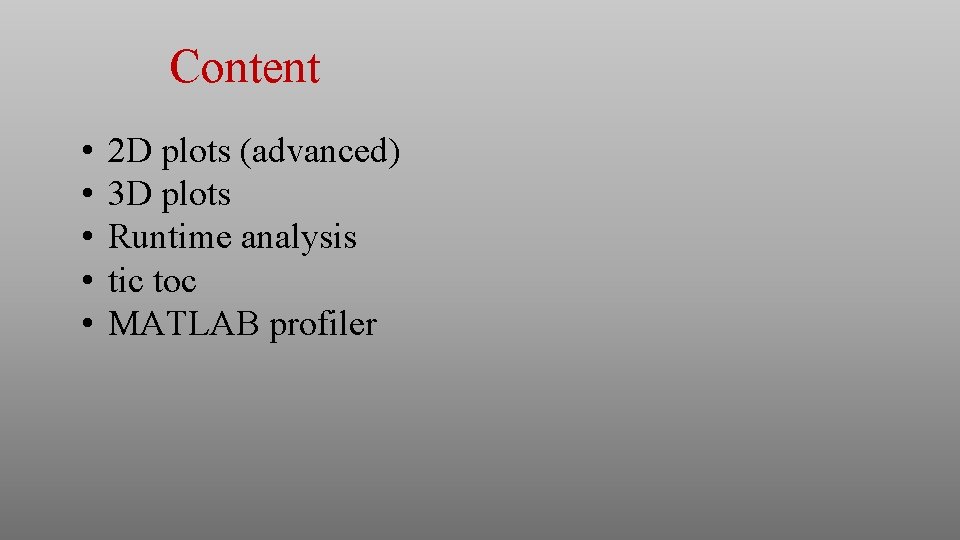 Content

• 2D plots (advanced)
• 3D plots
• Runtime analysis
• tic toc
• MATLAB profiler